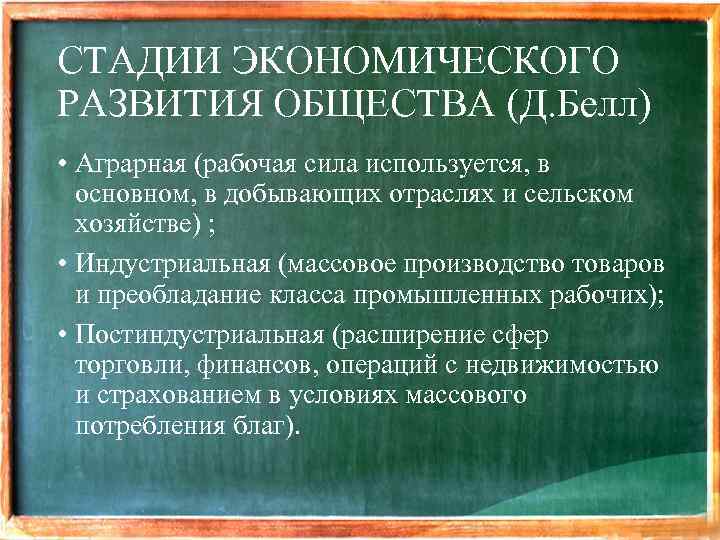 СТАДИИ ЭКОНОМИЧЕСКОГО РАЗВИТИЯ ОБЩЕСТВА (Д.Белл)

• Аграрная (рабочая сила используется, в основном, в добывающих отраслях и сельском хозяйстве) ;

• Индустриальная (массовое производство товаров и преобладание класса промышленных рабочих);

• Постиндустриальная (расширение сфер торговли, финансов, операций с недвижимостью и страхованием в условиях массового потребления благ).